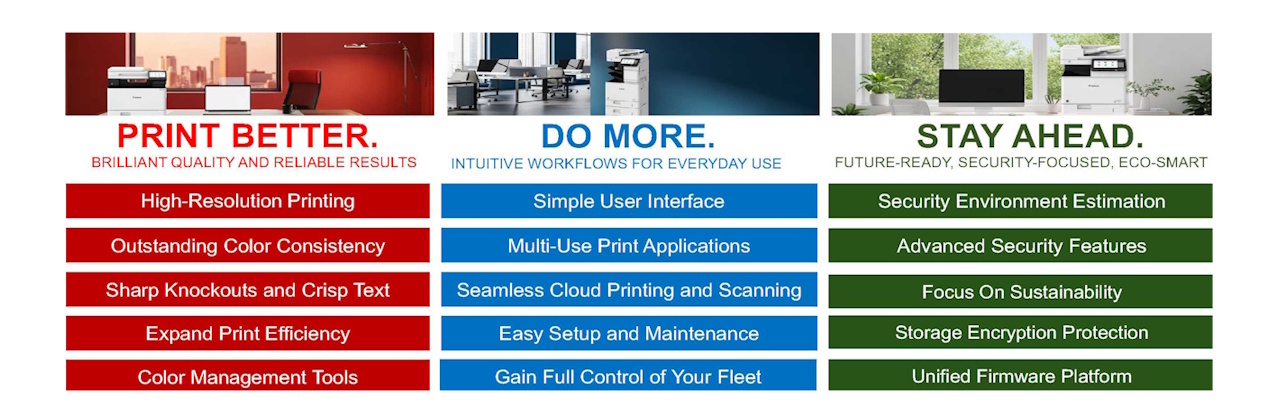 PRINT BETTER.
BRILLIANT QUALITY AND RELIABLE RESULTS

High-Resolution Printing

Outstanding Color Consistency

Sharp Knockouts and Crisp Text

Expand Print Efficiency

Color Management Tools

DO MORE.
INTUITIVE WORKFLOWS FOR EVERYDAY USE

Simple User Interface

Multi-Use Print Applications

Seamless Cloud Printing and Scanning

Easy Setup and Maintenance

Gain Full Control of Your Fleet

STAY AHEAD.
FUTURE-READY, SECURITY-FOCUSED, ECO-SMART

Security Environment Estimation

Advanced Security Features

Focus On Sustainability

Storage Encryption Protection

Unified Firmware Platform